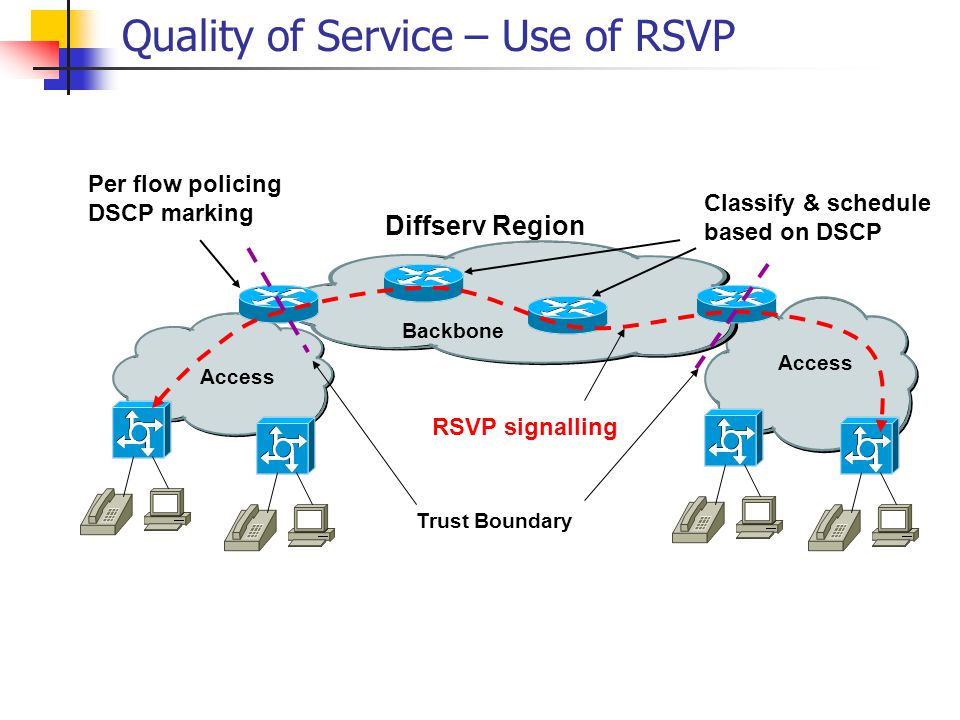 Quality of Service – Use of RSVP

Per flow policing
DSCP marking

Diffserv Region

Classify & schedule
based on DSCP

Backbone

Access

Access

RSVP signalling

Trust Boundary